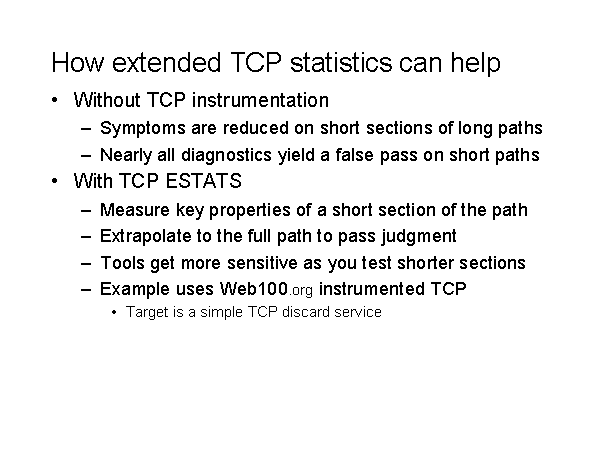 How extended TCP statistics can help

• Without TCP instrumentation
– Symptoms are reduced on short sections of long paths
– Nearly all diagnostics yield a false pass on short paths
• With TCP ESTATS
– Measure key properties of a short section of the path
– Extrapolate to the full path to pass judgment
– Tools get more sensitive as you test shorter sections
– Example uses Web100.org instrumented TCP
• Target is a simple TCP discard service